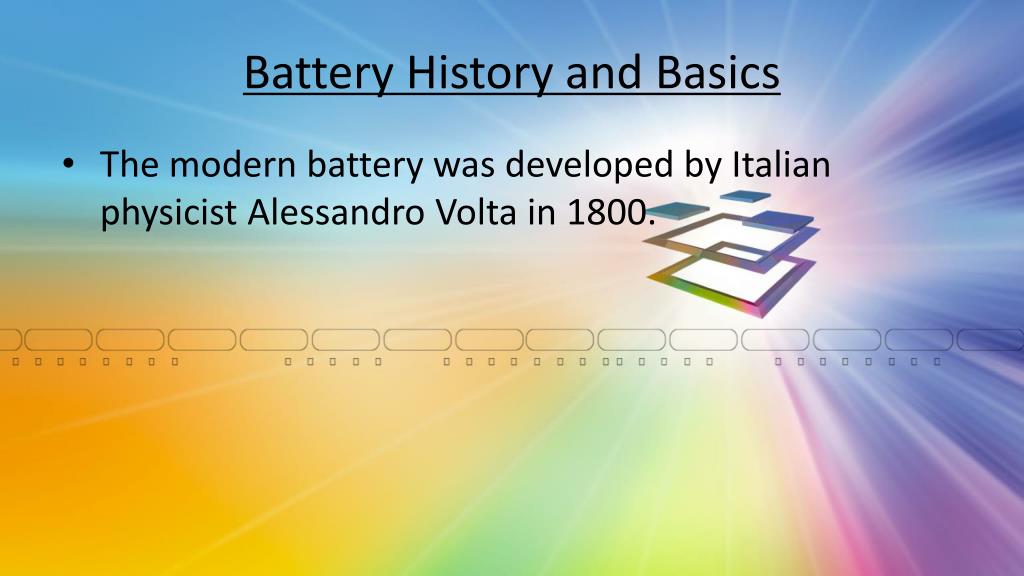 Battery History and Basics

• The modern battery was developed by Italian physicist Alessandro Volta in 1800.